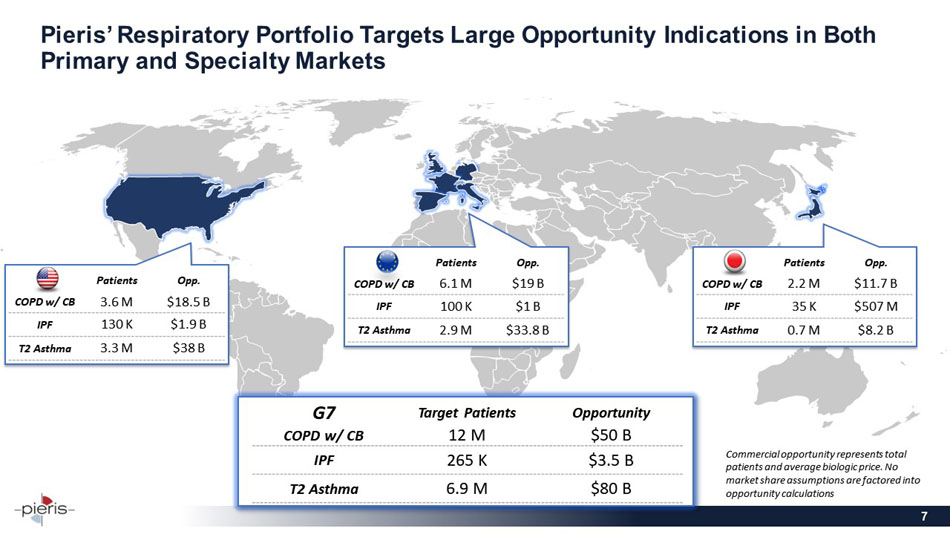 Pieris' Respiratory Portfolio Targets Large Opportunity Indications in Both Primary and Specialty Markets

| | Patients | Opp. |
|---|---|---|
| COPD w/ CB | 3.6 M | \$18.5 B |
| IPF | 130 K | \$1.9 B |
| T2 Asthma | 3.3 M | \$38 B |

| | Patients | Opp. |
|---|---|---|
| COPD w/ CB | 6.1 M | \$19 B |
| IPF | 100 K | \$1 B |
| T2 Asthma | 2.9 M | \$33.8 B |

| | Patients | Opp. |
|---|---|---|
| COPD w/ CB | 2.2 M | \$11.7 B |
| IPF | 35 K | \$507 M |
| T2 Asthma | 0.7 M | \$8.2 B |

| G7 | Target Patients | Opportunity |
|---|---|---|
| COPD w/ CB | 12 M | \$50 B |
| IPF | 265 K | \$3.5 B |
| T2 Asthma | 6.9 M | \$80 B |

Commercial opportunity represents total patients and average biologic price. No market share assumptions are factored into opportunity calculations

pieris

7